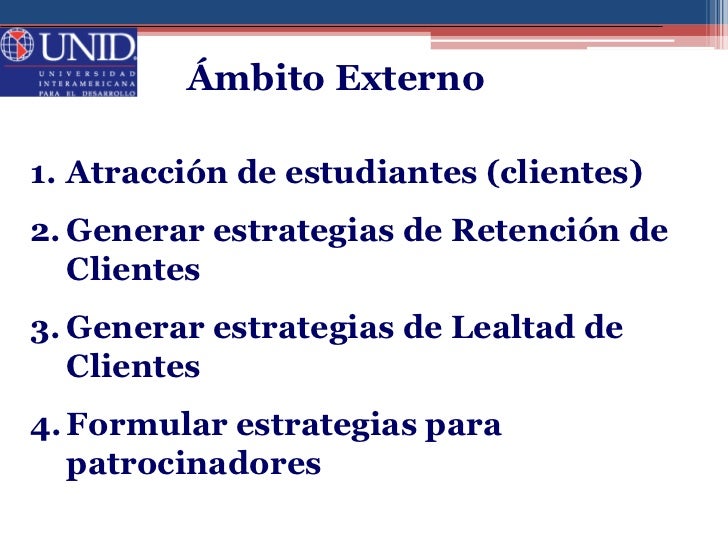 UNID
UNIVERSIDAD INTERAMERICANA PARA EL DESARROLLO

Ámbito Externo

1. Atracción de estudiantes (clientes)
2. Generar estrategias de Retención de Clientes
3. Generar estrategias de Lealtad de Clientes
4. Formular estrategias para patrocinadores